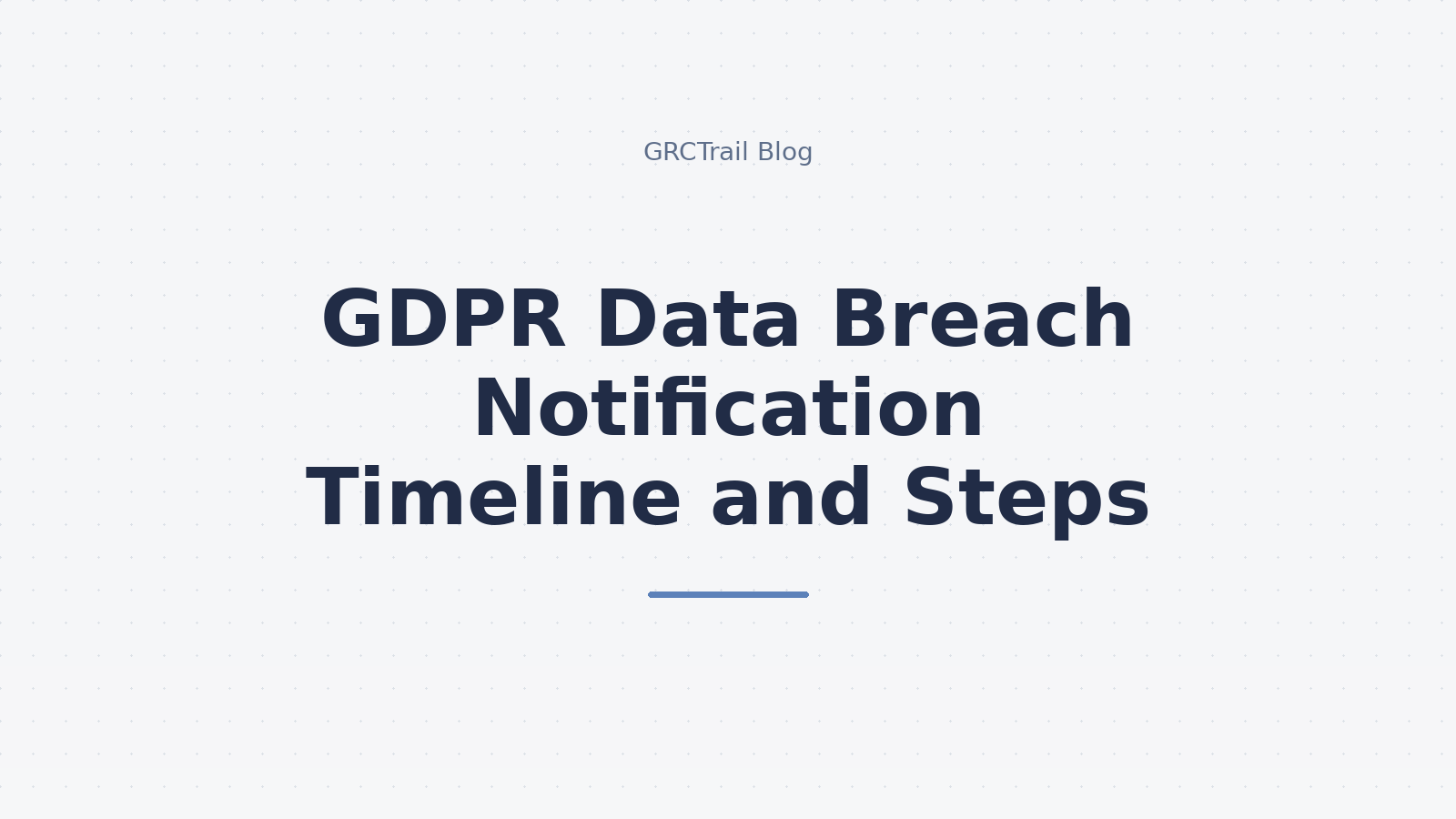 GRCTrail Blog

GDPR Data Breach Notification Timeline and Steps